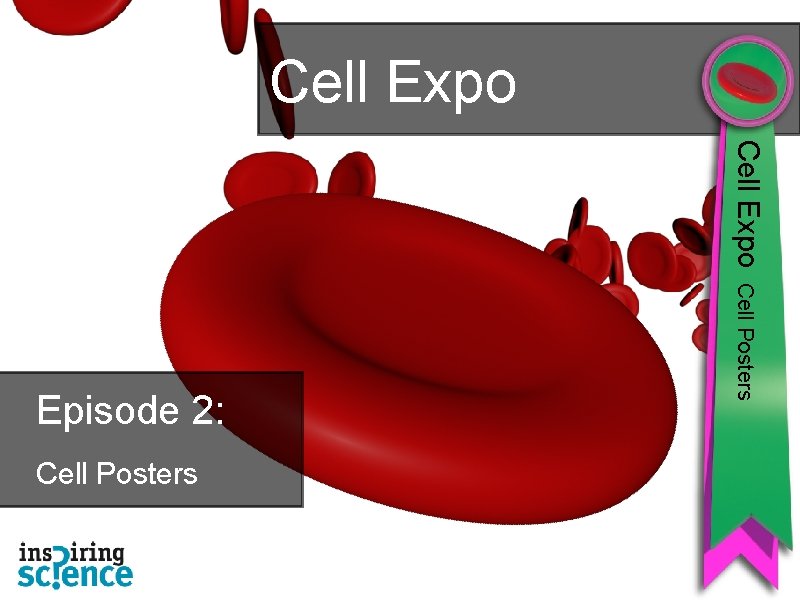 Cell Expo

Cell Expo Cell Posters

Episode 2:

Cell Posters

inspiring science